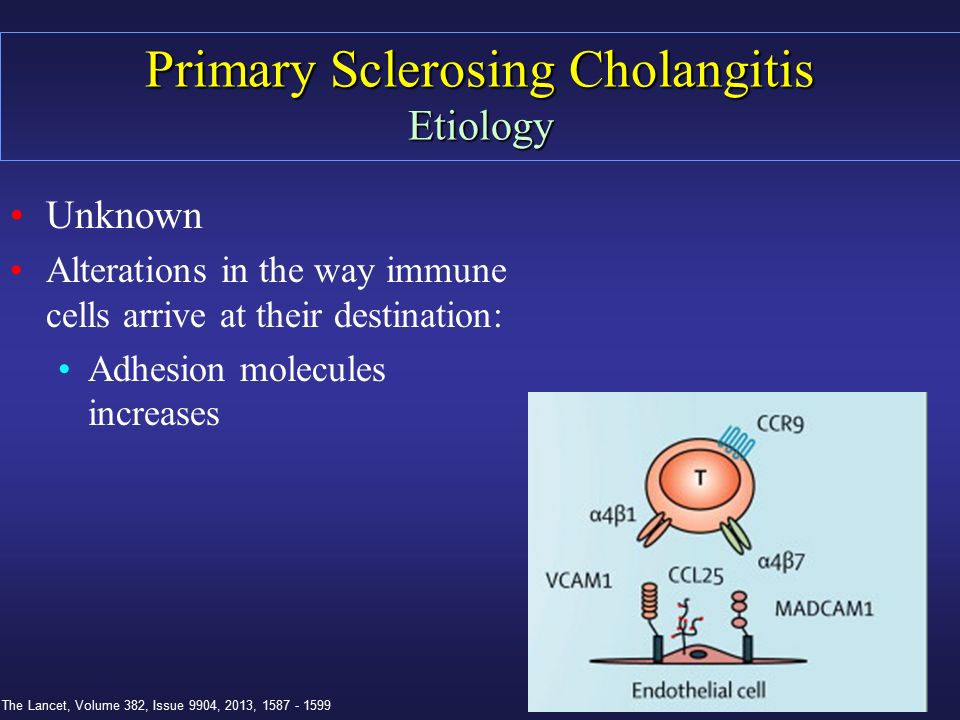 Primary Sclerosing Cholangitis
Etiology

• Unknown
• Alterations in the way immune cells arrive at their destination:
  • Adhesion molecules increases

CCR9
T
α4β1
α4β7
VCAM1
CCL25
MADCAM1
Endothelial cell

The Lancet, Volume 382, Issue 9904, 2013, 1587 - 1599